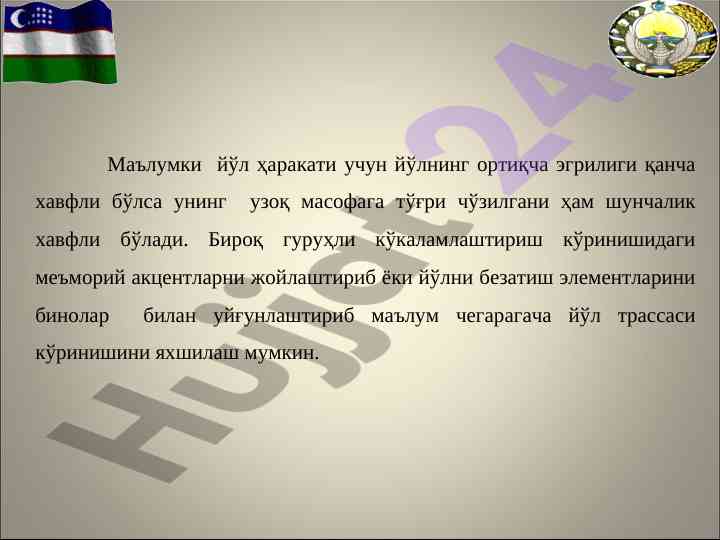 Маълумки йўл ҳаракати учун йўлнинг ортиқча эгрилиги қанча хавфли бўлса унинг узоқ масофага тўғри чўзилгани ҳам шунчалик хавфли бўлади. Бироқ гуруҳли кўкаламлаштириш кўринишидаги меъморий акцентларни жойлаштириб ёки йўлни безатиш элементларини бинолар билан уйғунлаштириб маълум чегарагача йўл трассаси кўринишини яхшилаш мумкин.

Hujjat24